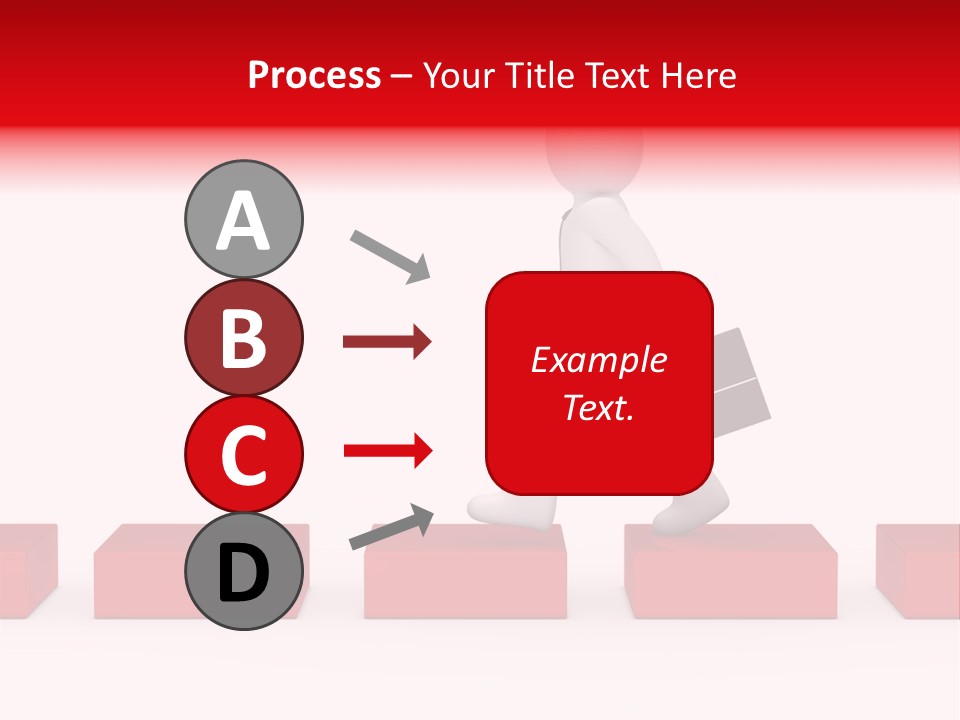 Process – Your Title Text Here

A

B

C

D

Example Text.